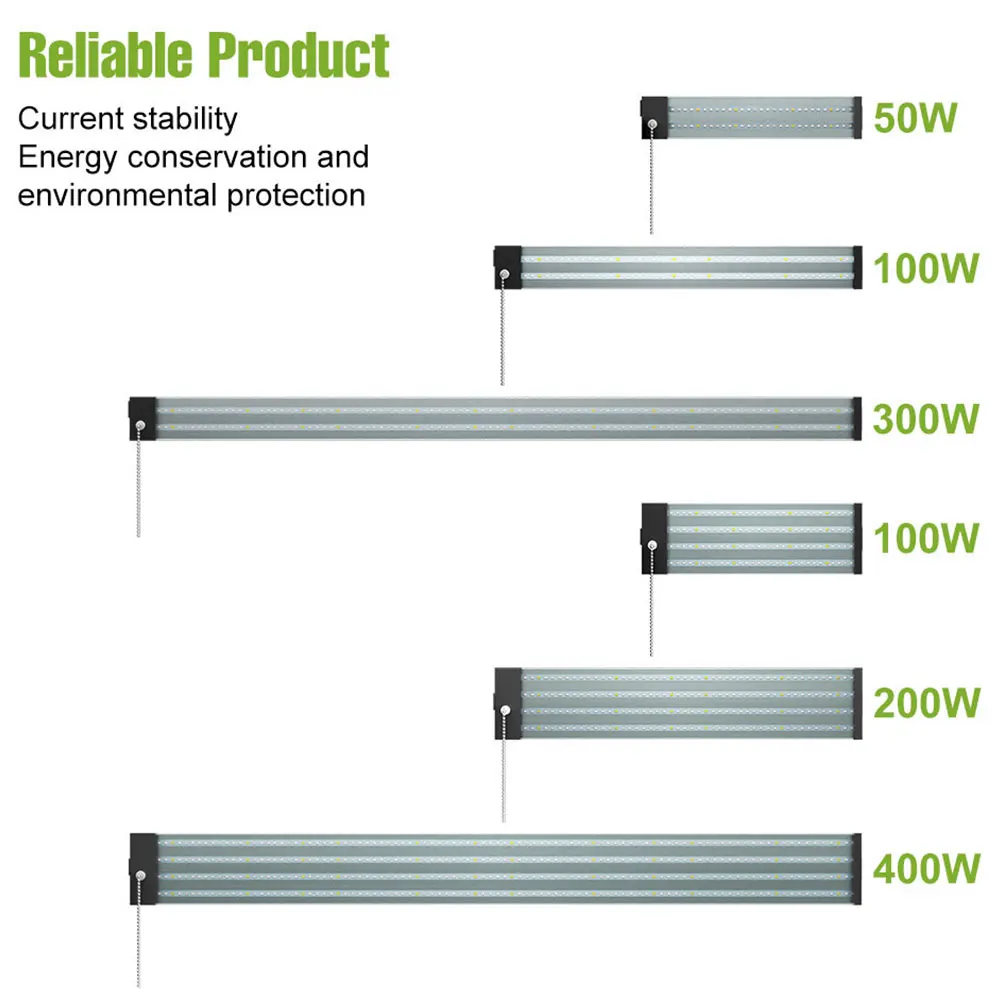 Reliable Product

Current stability
Energy conservation and environmental protection

50W

100W

300W

100W

200W

400W